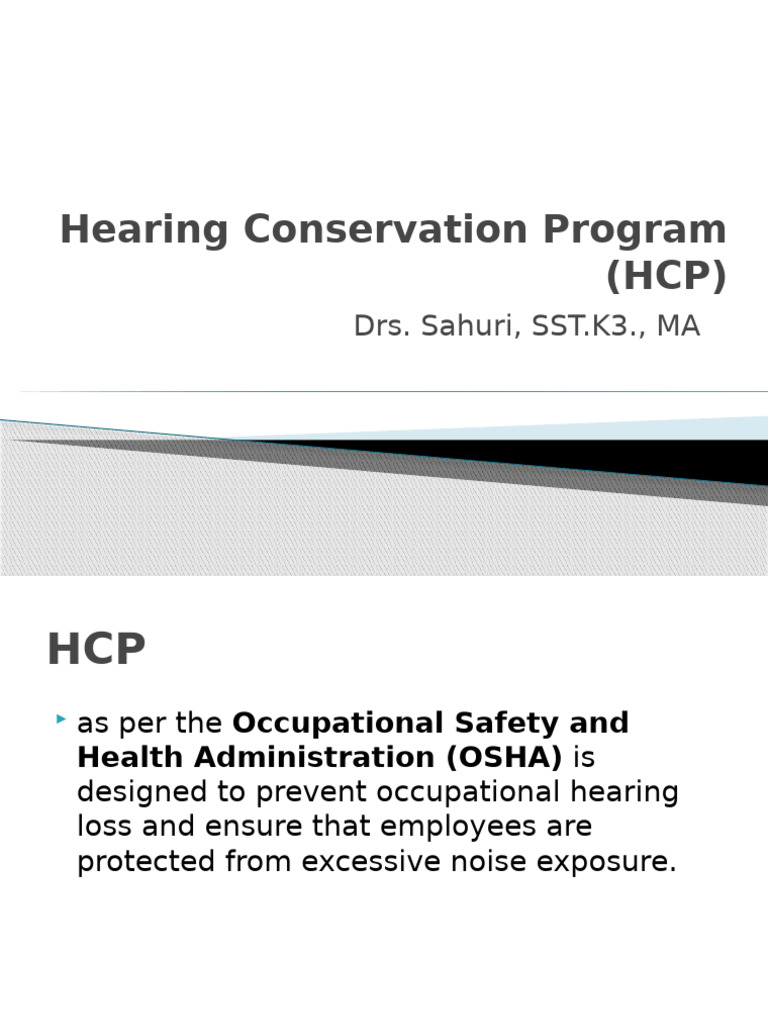 Hearing Conservation Program (HCP)

Drs. Sahuri, SST.K3., MA

HCP

as per the Occupational Safety and Health Administration (OSHA) is designed to prevent occupational hearing loss and ensure that employees are protected from excessive noise exposure.